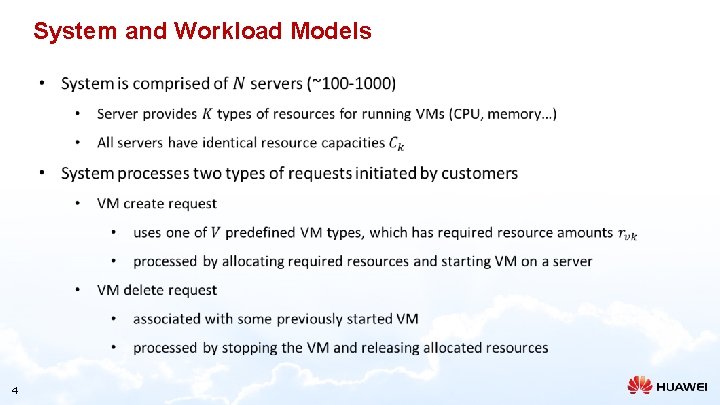 System and Workload Models

• System is comprised of $N$ servers (~100-1000)

• Server provides $K$ types of resources for running VMs (CPU, memory…)

• All servers have identical resource capacities $C_k$

• System processes two types of requests initiated by customers

• VM create request

• uses one of $V$ predefined VM types, which has required resource amounts $r_{vk}$

• processed by allocating required resources and starting VM on a server

• VM delete request

• associated with some previously started VM

• processed by stopping the VM and releasing allocated resources

4

HUAWEI